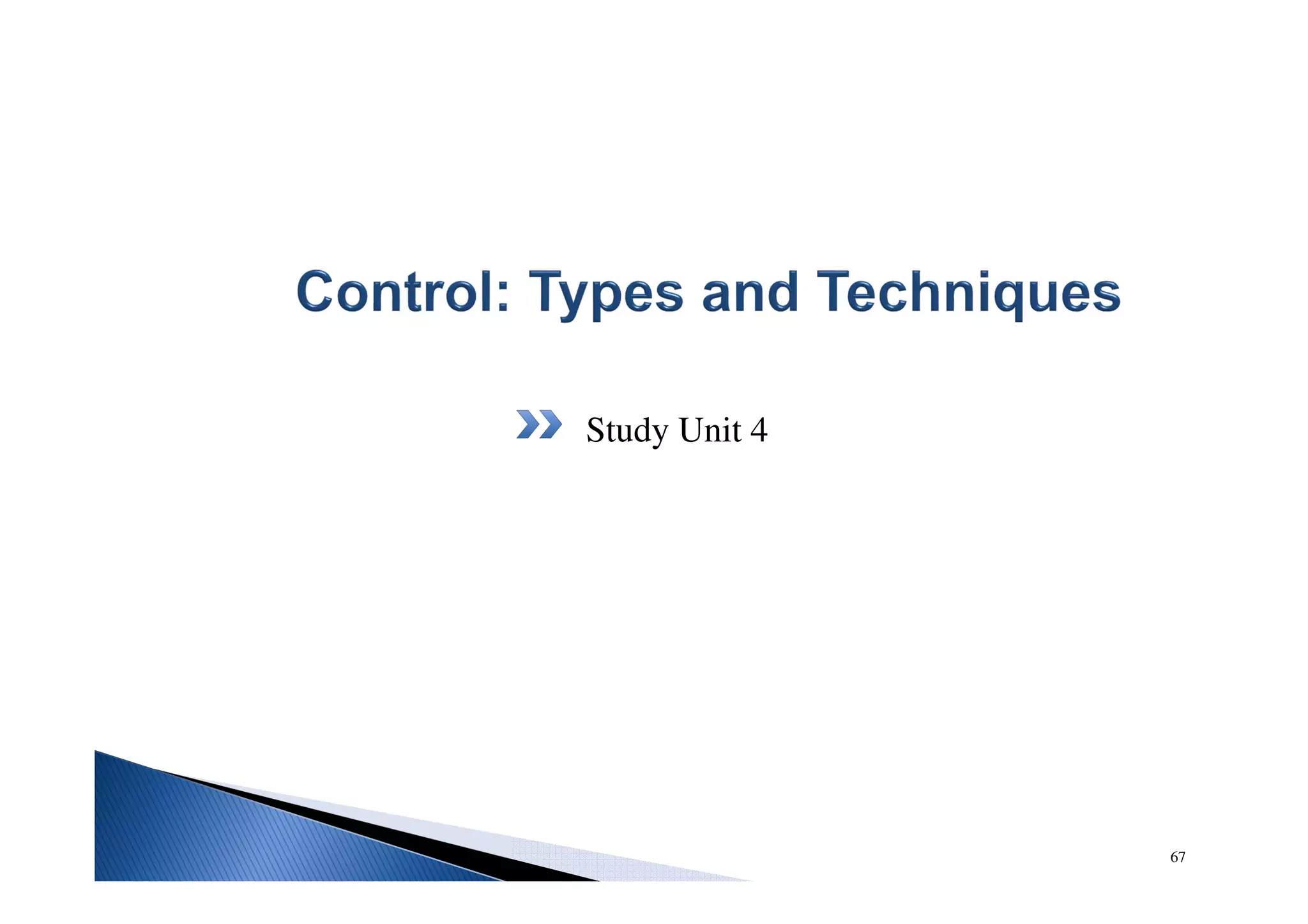 Control: Types and Techniques

Study Unit 4

67